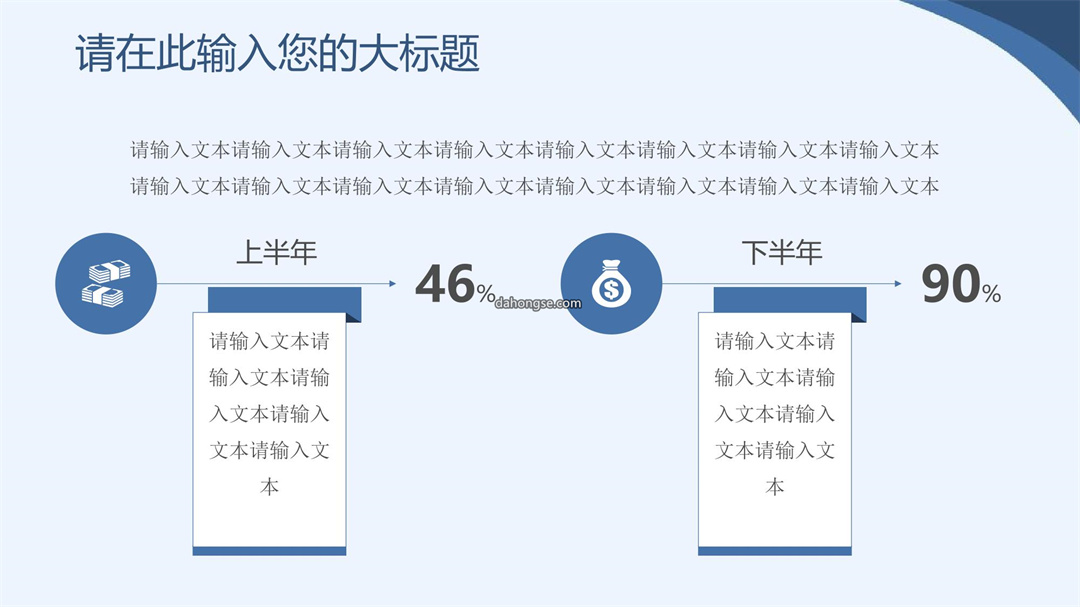 请在此输入您的大标题

请输入文本请输入文本请输入文本请输入文本请输入文本请输入文本请输入文本请输入文本请输入文本请输入文本请输入文本请输入文本请输入文本请输入文本请输入文本请输入文本

上半年

46%

dahongse.com

请输入文本请输入文本请输入文本请输入文本请输入文本

下半年

90%

请输入文本请输入文本请输入文本请输入文本请输入文本